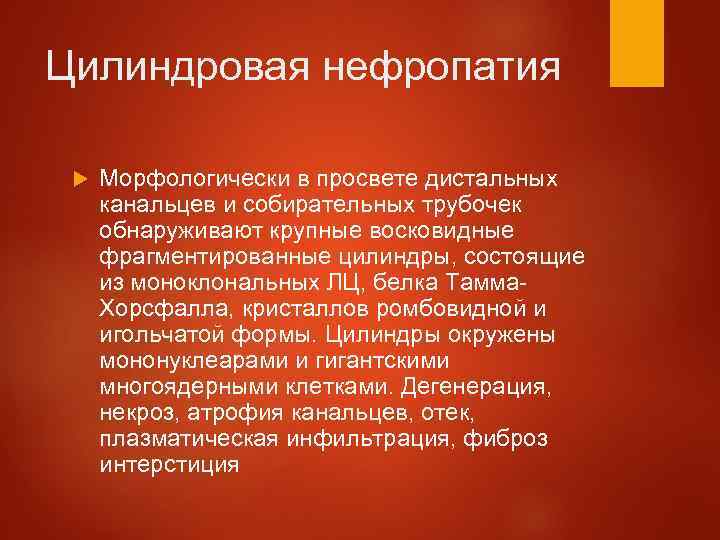 Цилиндровая нефропатия

Морфологически в просвете дистальных канальцев и собирательных трубочек обнаруживают крупные восковидные фрагментированные цилиндры, состоящие из моноклональных ЛЦ, белка Тамма-Хорсфалла, кристаллов ромбовидной и игольчатой формы. Цилиндры окружены мононуклеарами и гигантскими многоядерными клетками. Дегенерация, некроз, атрофия канальцев, отек, плазматическая инфильтрация, фиброз интерстиция